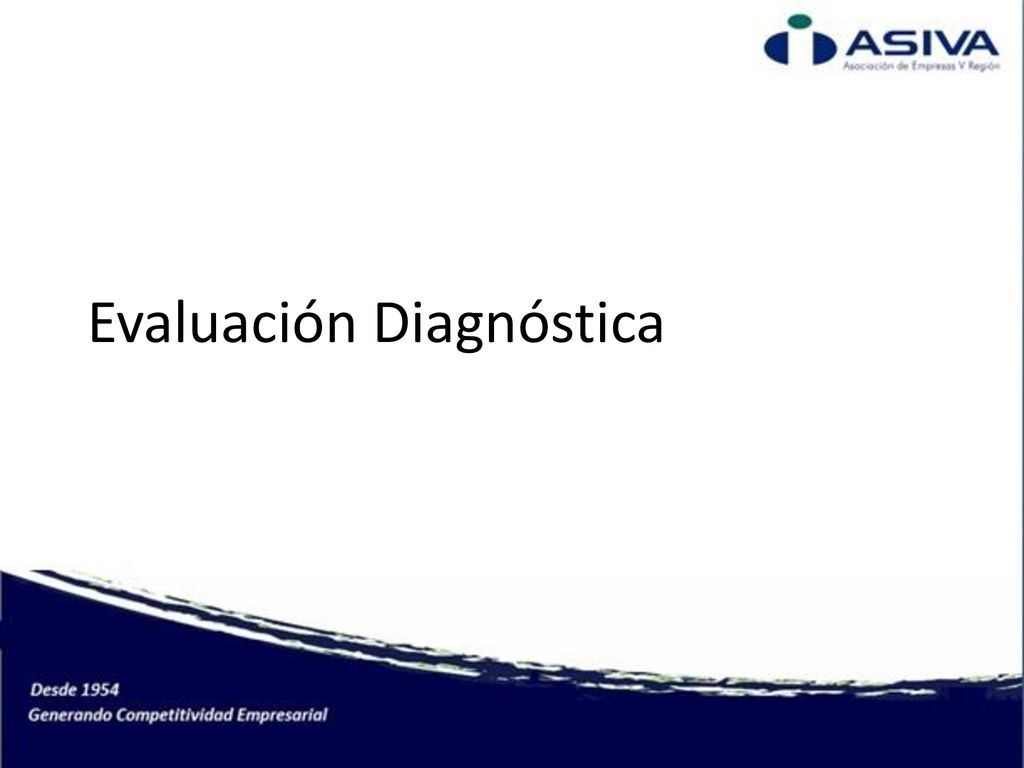 ASIVA
Asociación de Empresas V Región

Evaluación Diagnóstica

Desde 1954
Generando Competitividad Empresarial